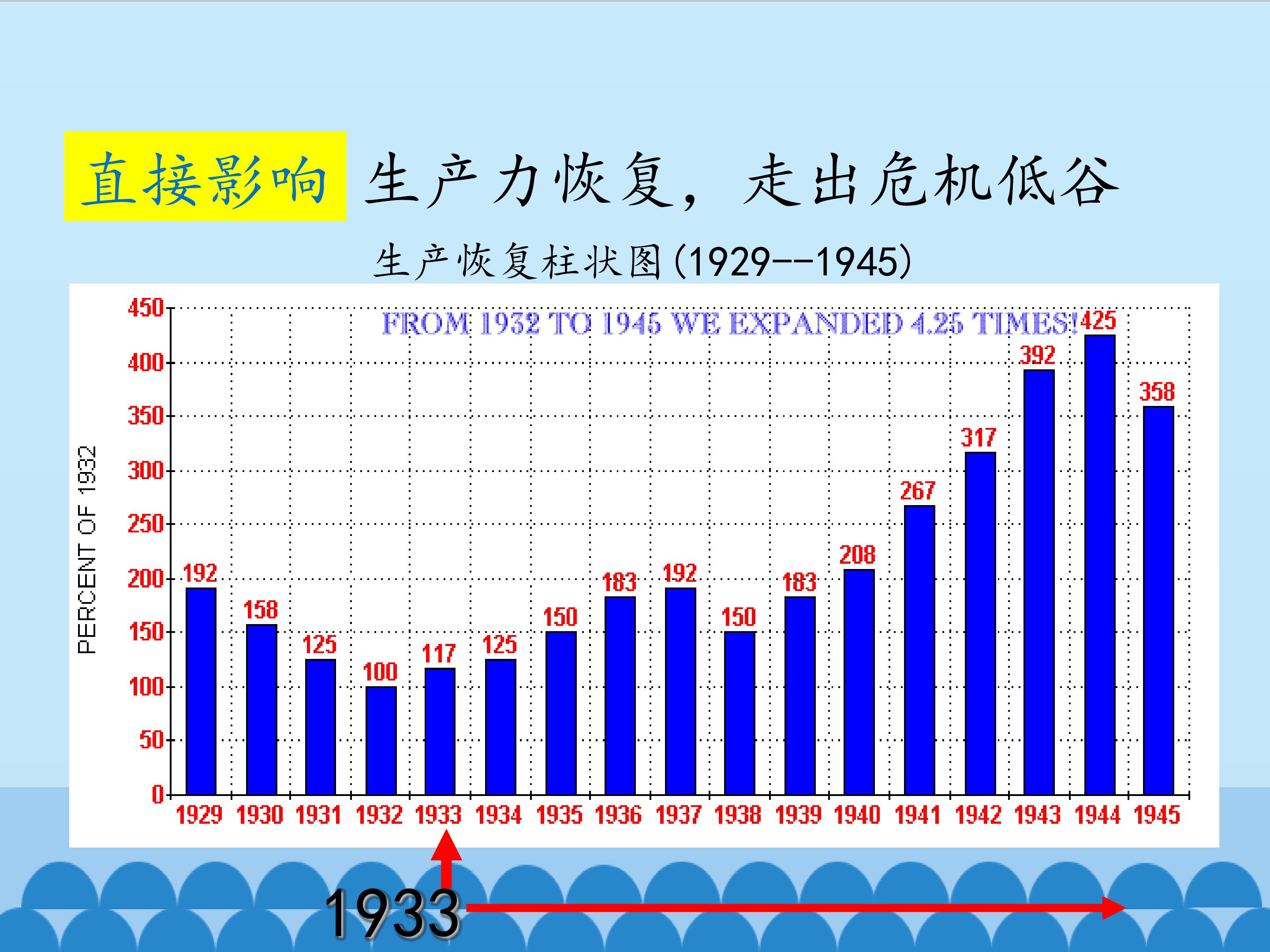 直接影响 生产力恢复，走出危机低谷

生产恢复柱状图(1929--1945)

FROM 1932 TO 1945 WE EXPANDED 4.25 TIMES!

PERCENT OF 1932

450
400
350
300
250
200
150
100
50
0

192
158
125
100
117
125
150
183
192
150
183
208
267
317
392
425
358

1929 1930 1931 1932 1933 1934 1935 1936 1937 1938 1939 1940 1941 1942 1943 1944 1945

1933